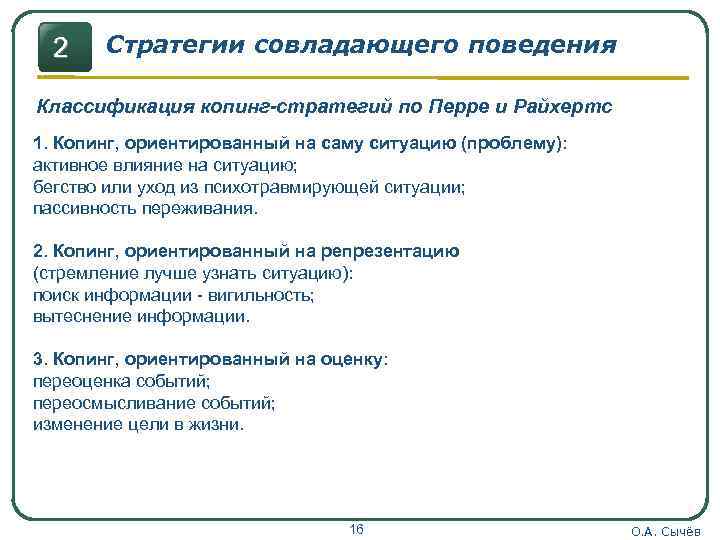 2

Стратегии совладающего поведения

Классификация копинг-стратегий по Перре и Райхертс

1. Копинг, ориентированный на саму ситуацию (проблему): активное влияние на ситуацию; бегство или уход из психотравмирующей ситуации; пассивность переживания.

2. Копинг, ориентированный на репрезентацию (стремление лучше узнать ситуацию): поиск информации - вигильность; вытеснение информации.

3. Копинг, ориентированный на оценку: переоценка событий; переосмысливание событий; изменение цели в жизни.

16

О.А. Сычёв